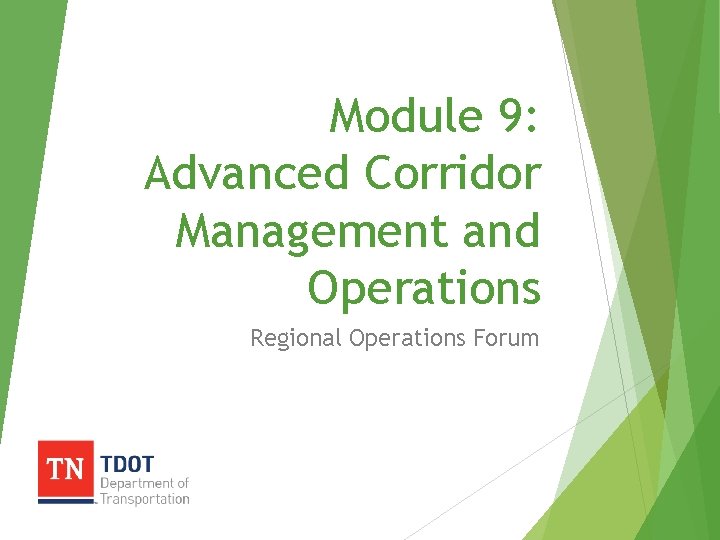 Module 9: Advanced Corridor Management and Operations

Regional Operations Forum

TN TDOT Department of Transportation